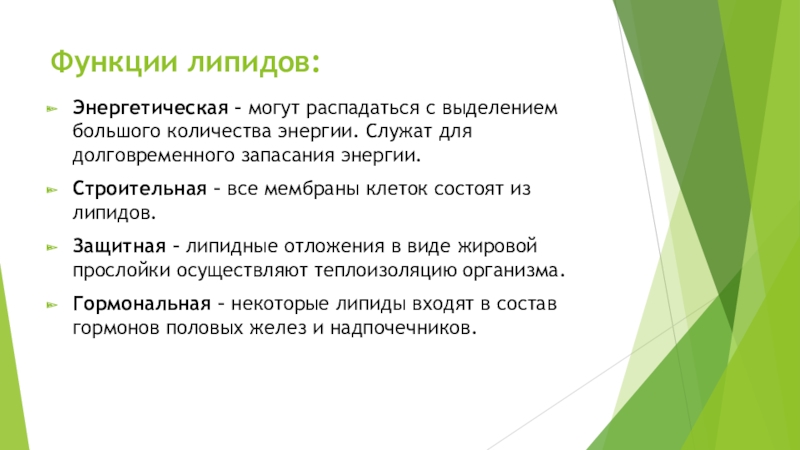 Функции липидов:

Энергетическая – могут распадаться с выделением большого количества энергии. Служат для долговременного запасания энергии.

Строительная – все мембраны клеток состоят из липидов.

Защитная – липидные отложения в виде жировой прослойки осуществляют теплоизоляцию организма.

Гормональная – некоторые липиды входят в состав гормонов половых желез и надпочечников.